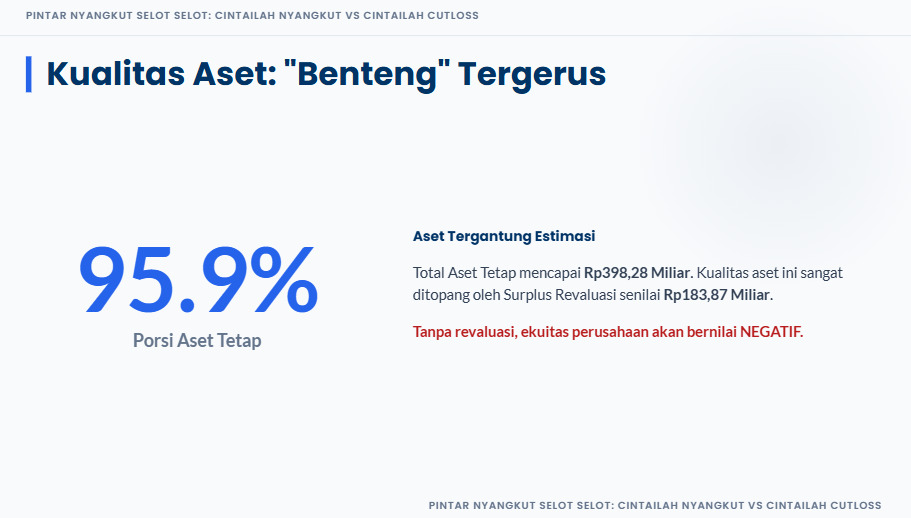 PINTAR NYANGKUT SELOT SELOT: CINTAILAH NYANGKUT VS CINTAILAH CUTLOSS

Kualitas Aset: "Benteng" Tergerus

95.9%

Porsi Aset Tetap

Aset Tergantung Estimasi

Total Aset Tetap mencapai Rp398,28 Miliar. Kualitas aset ini sangat ditopang oleh Surplus Revaluasi senilai Rp183,87 Miliar.

Tanpa revaluasi, ekuitas perusahaan akan bernilai NEGATIF.

PINTAR NYANGKUT SELOT SELOT: CINTAILAH NYANGKUT VS CINTAILAH CUTLOSS